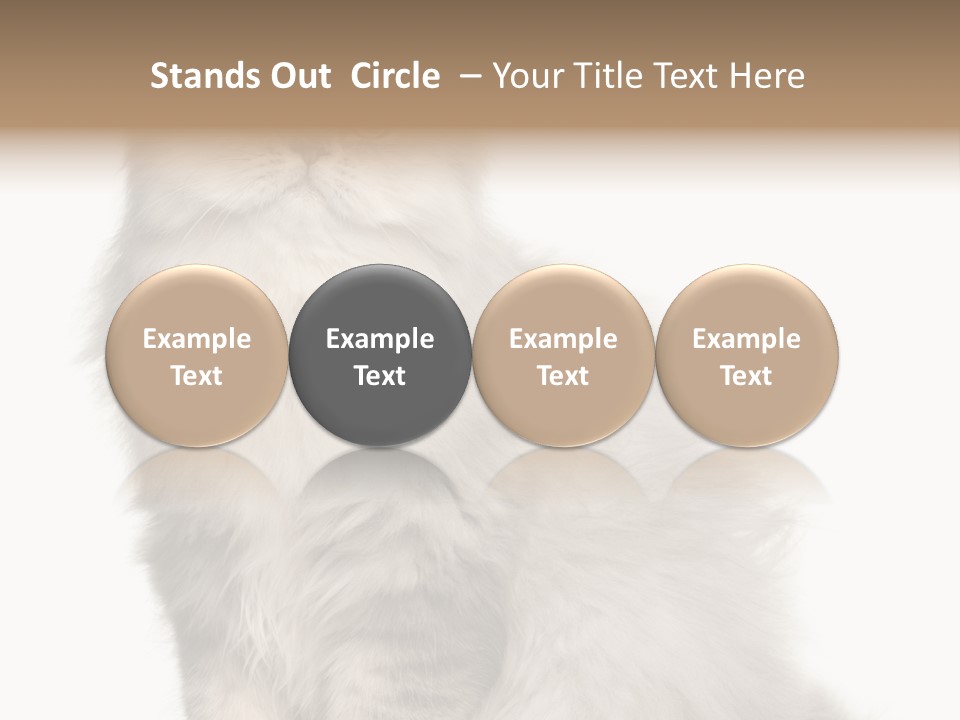 Stands Out Circle – Your Title Text Here

Example Text

Example Text

Example Text

Example Text